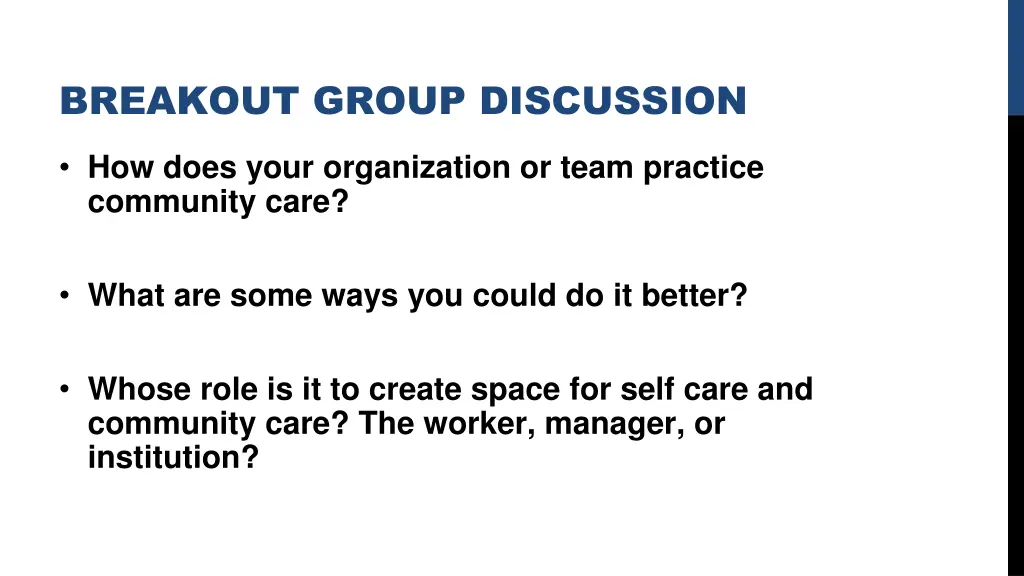 BREAKOUT GROUP DISCUSSION

• How does your organization or team practice community care?

• What are some ways you could do it better?

• Whose role is it to create space for self care and community care? The worker, manager, or institution?